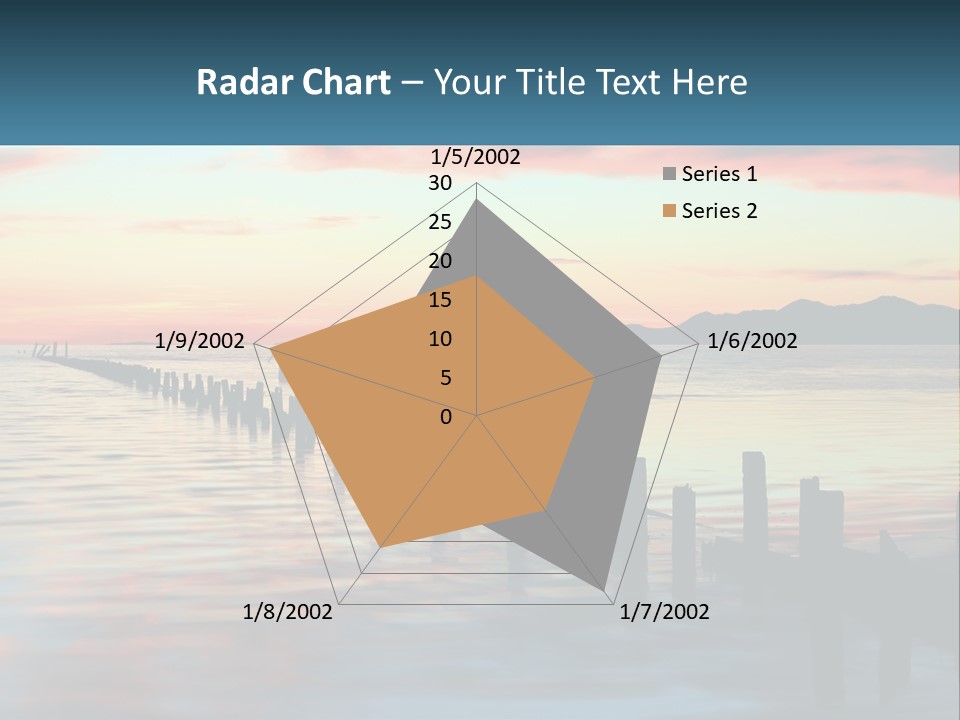 Radar Chart – Your Title Text Here

1/5/2002
30
25
20
15
10
5
0

Series 1
Series 2

1/6/2002
1/7/2002
1/8/2002
1/9/2002